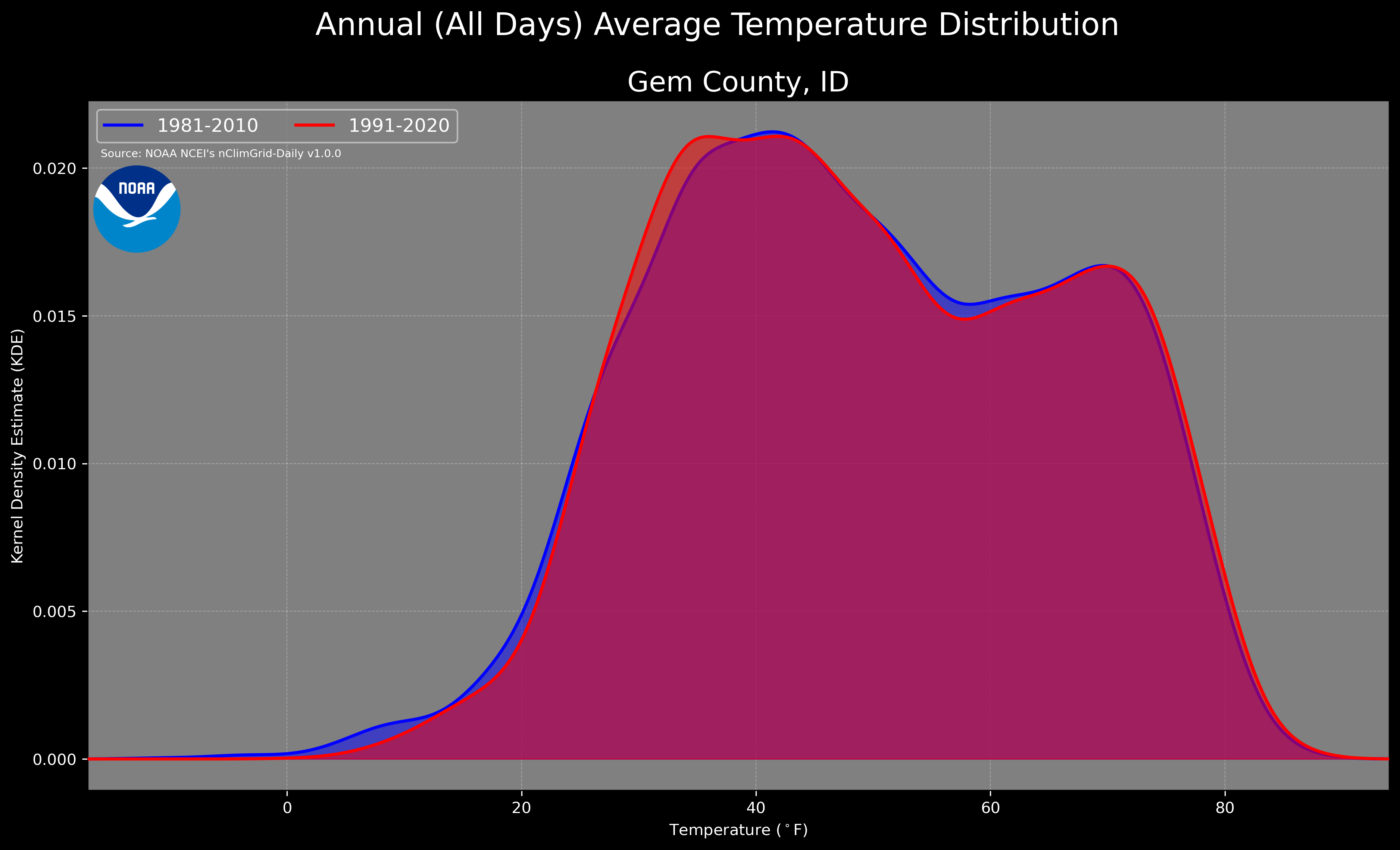 Annual (All Days) Average Temperature Distribution

Gem County, ID

1981-2010
1991-2020

Source: NOAA NCEI's nClimGrid-Daily v1.0.0

NOAA

Kernel Density Estimate (KDE)

0.020
0.015
0.010
0.005
0.000

0
20
40
60
80

Temperature ($^\circ$F)